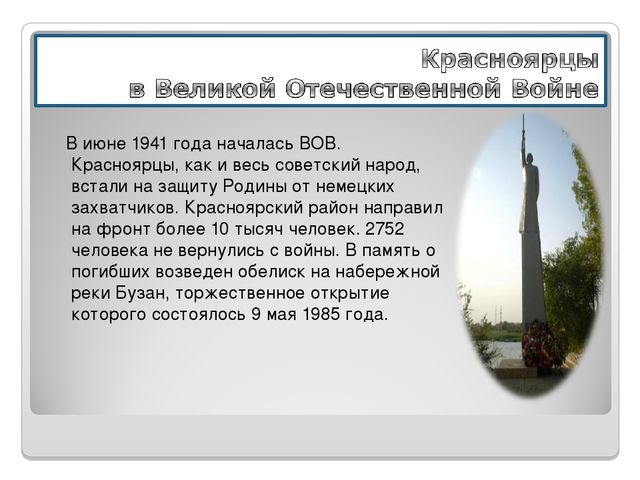 Красноярцы
в Великой Отечественной Войне

В июне 1941 года началась ВОВ. Красноярцы, как и весь советский народ, встали на защиту Родины от немецких захватчиков. Красноярский район направил на фронт более 10 тысяч человек. 2752 человека не вернулись с войны. В память о погибших возведен обелиск на набережной реки Бузан, торжественное открытие которого состоялось 9 мая 1985 года.